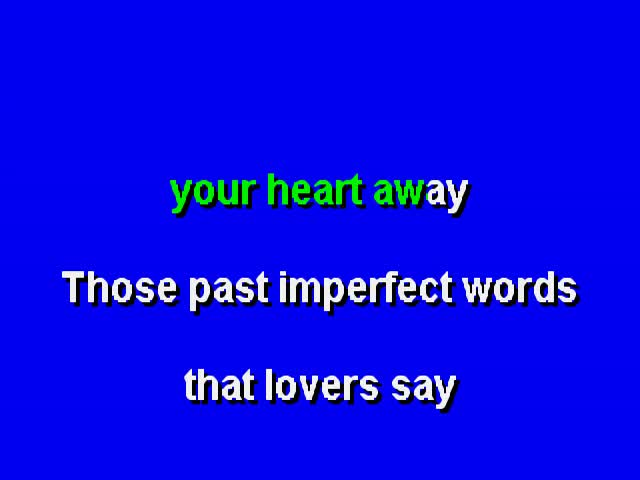 your heart away

Those past imperfect words

that lovers say